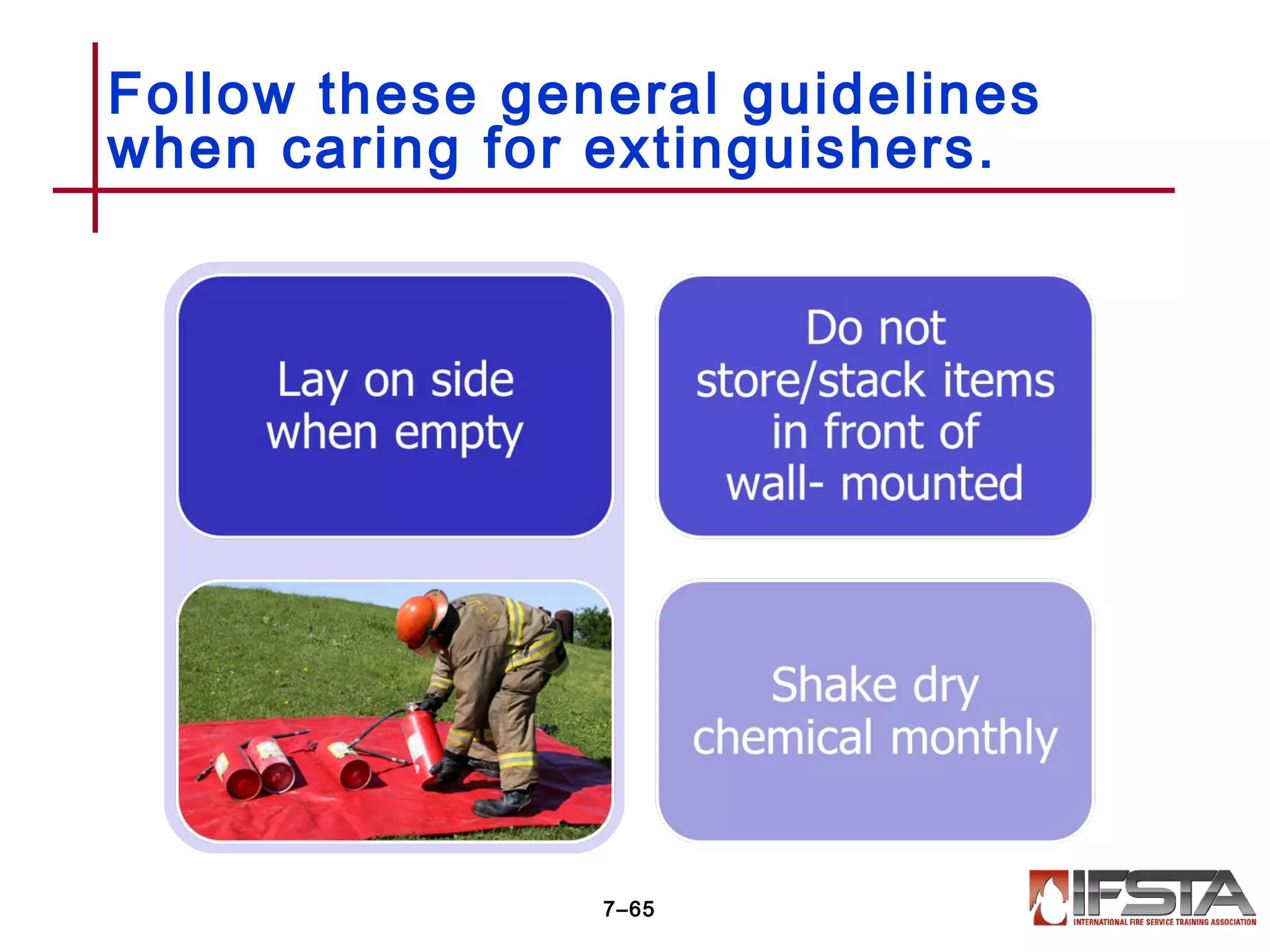 Follow these general guidelines when caring for extinguishers.

Lay on side when empty

Do not store/stack items in front of wall- mounted

Shake dry chemical monthly

7–65

IFSTA
INTERNATIONAL FIRE SERVICE TRAINING ASSOCIATION